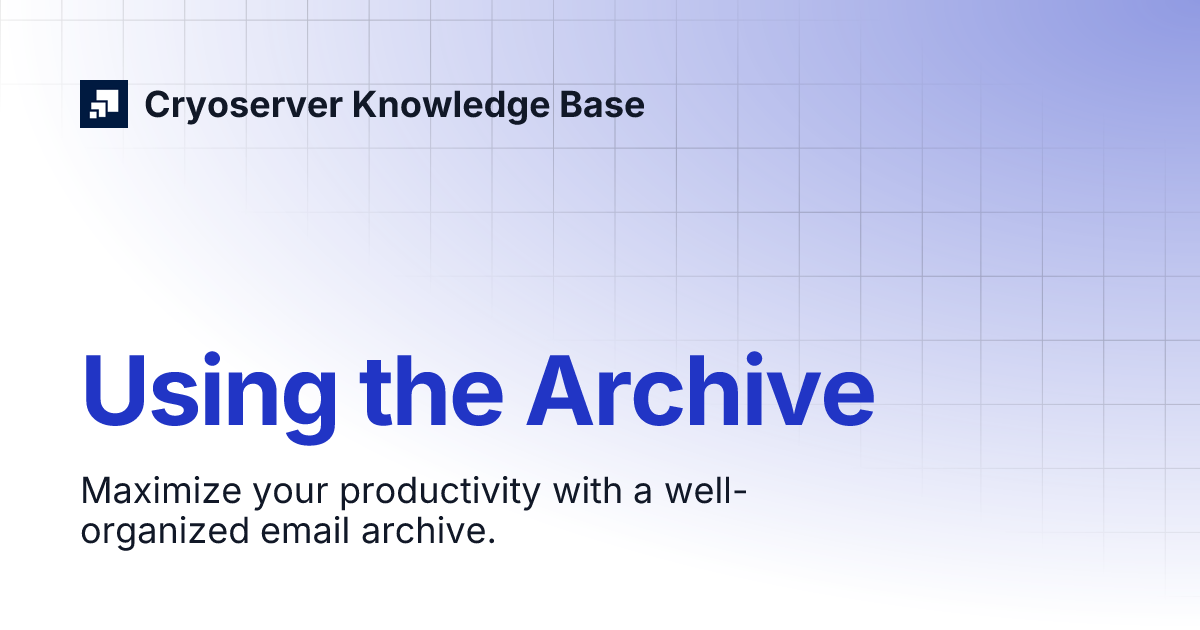 Cryoserver Knowledge Base

Using the Archive

Maximize your productivity with a well-organized email archive.